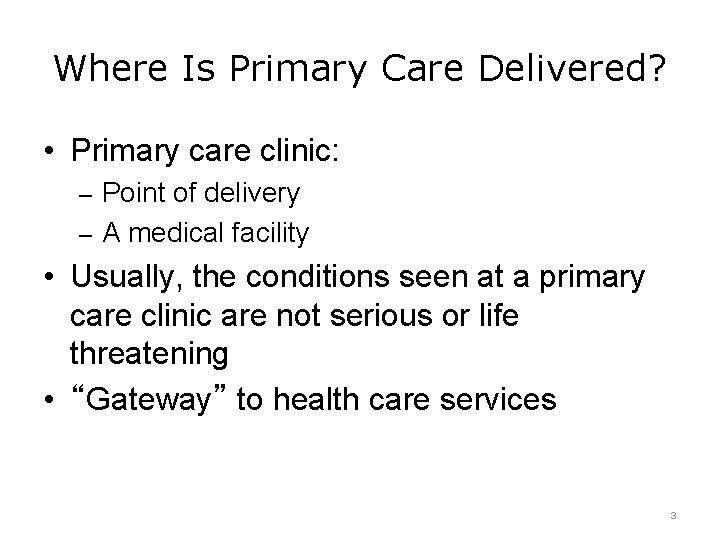 Where Is Primary Care Delivered?

• Primary care clinic:
– Point of delivery
– A medical facility

• Usually, the conditions seen at a primary care clinic are not serious or life threatening

• “Gateway” to health care services

3